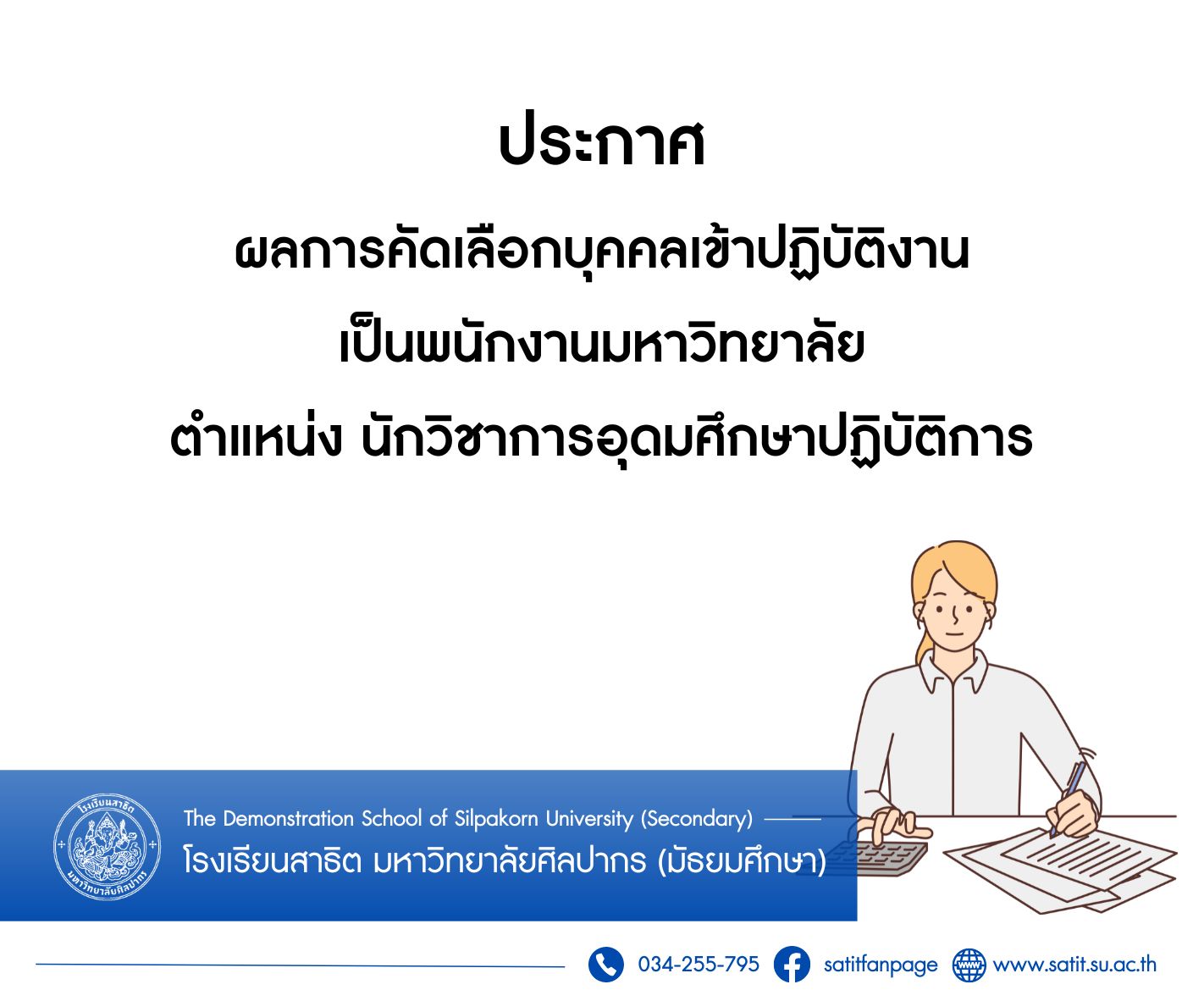 ประกาศ
ผลการคัดเลือกบุคคลเข้าปฏิบัติงาน
เป็นพนักงานมหาวิทยาลัย
ตำแหน่ง นักวิชาการอุดมศึกษาปฏิบัติการ

โรงเรียนสาธิต มหาวิทยาลัยศิลปากร

The Demonstration School of Silpakorn University (Secondary)
โรงเรียนสาธิต มหาวิทยาลัยศิลปากร (มัธยมศึกษา)

034-255-795 satitfanpage www.satit.su.ac.th